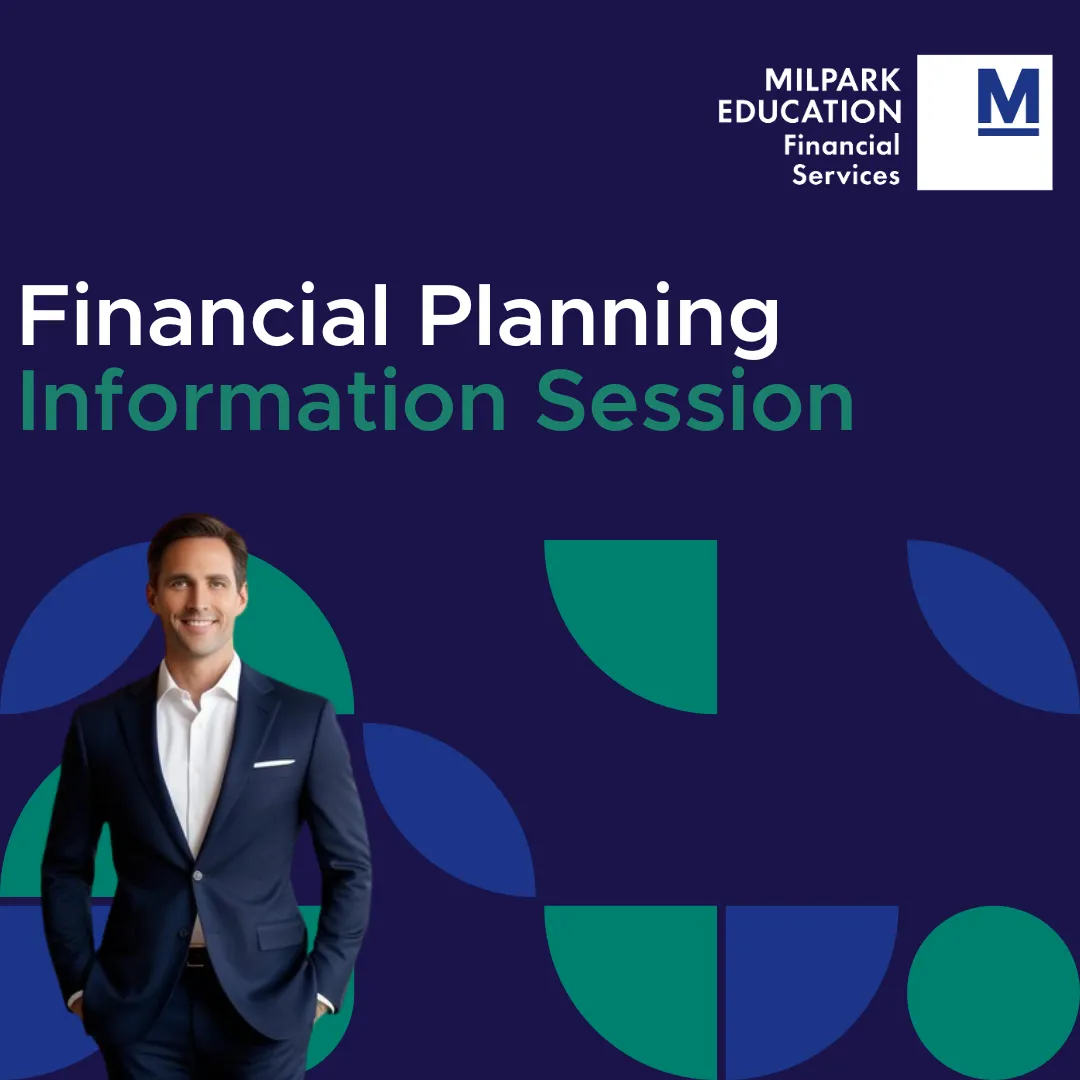 MILPARK EDUCATION Financial Services

M

Financial Planning
Information Session